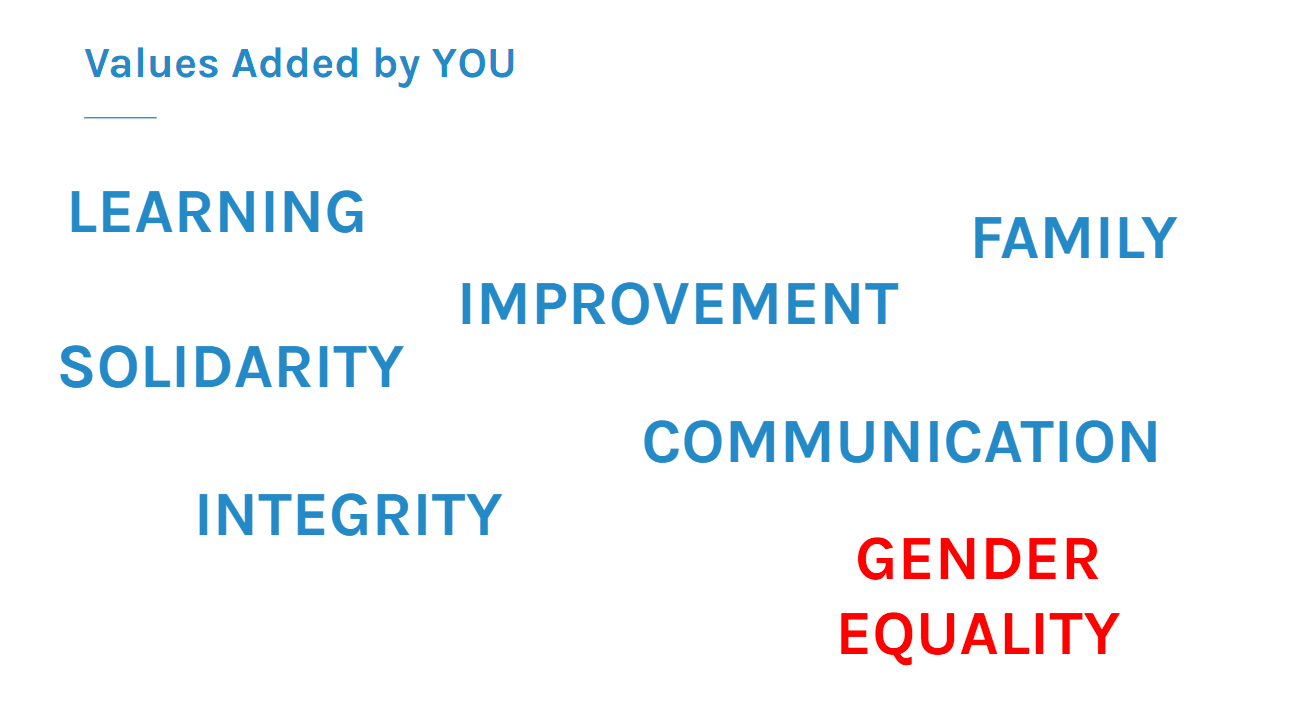 Values Added by YOU

LEARNING

FAMILY

IMPROVEMENT

SOLIDARITY

COMMUNICATION

INTEGRITY

GENDER EQUALITY